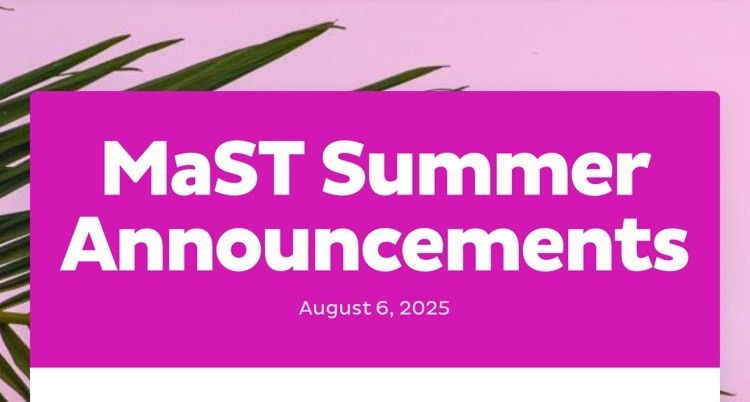 MaST Summer Announcements

August 6, 2025